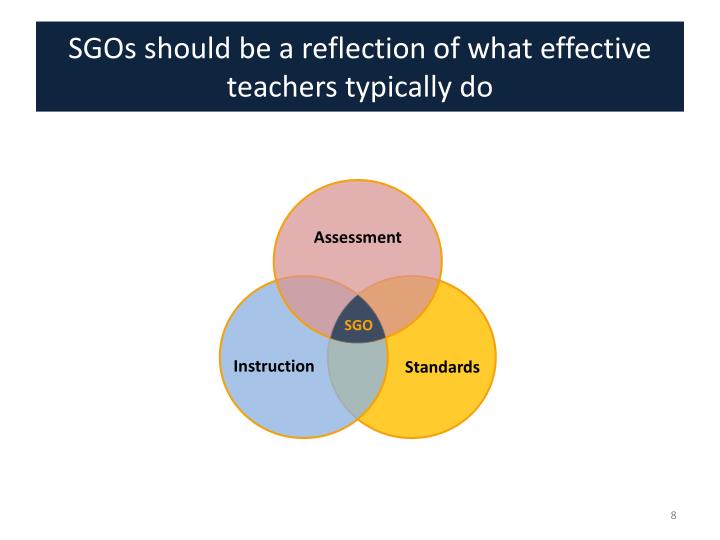 SGOs should be a reflection of what effective teachers typically do

Assessment

SGO

Instruction

Standards

8